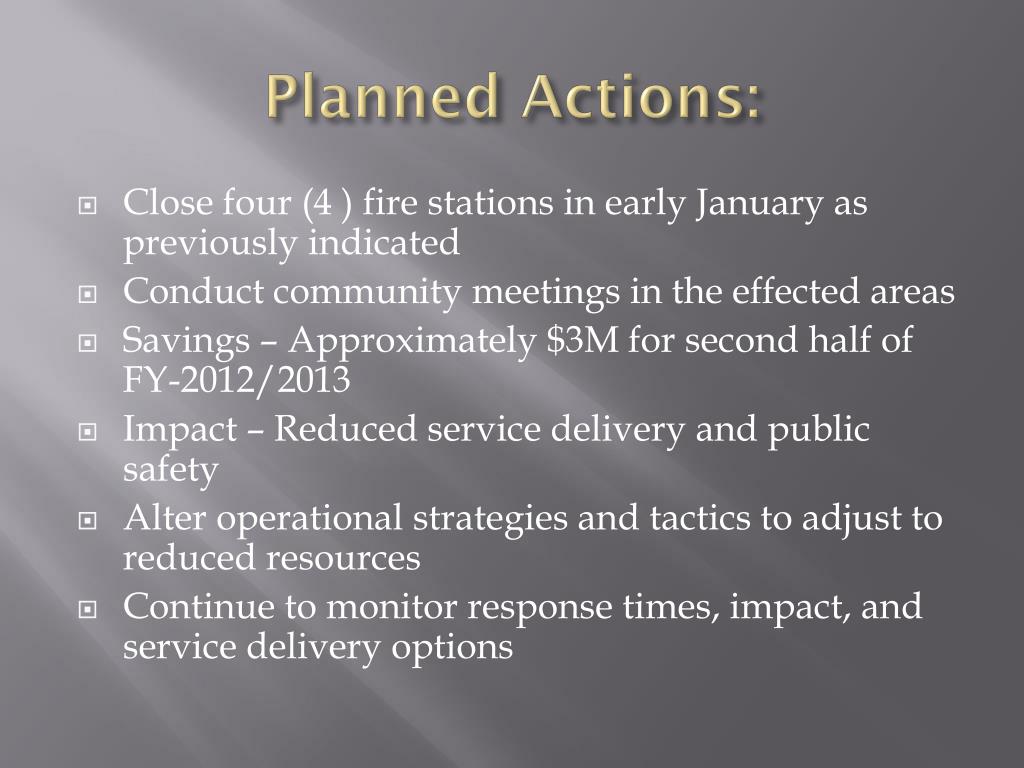 Planned Actions:

Close four (4 ) fire stations in early January as previously indicated

Conduct community meetings in the effected areas

Savings – Approximately \$3M for second half of FY-2012/2013

Impact – Reduced service delivery and public safety

Alter operational strategies and tactics to adjust to reduced resources

Continue to monitor response times, impact, and service delivery options